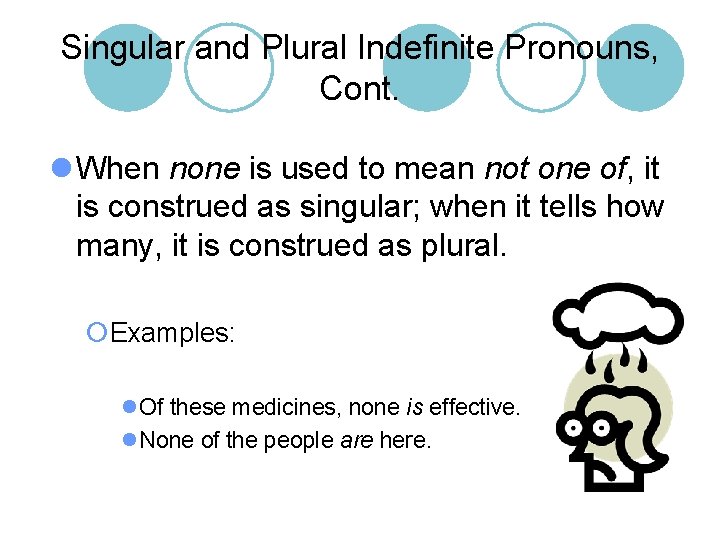 Singular and Plural Indefinite Pronouns, Cont.

When none is used to mean not one of, it is construed as singular; when it tells how many, it is construed as plural.

Examples:

Of these medicines, none is effective.

None of the people are here.